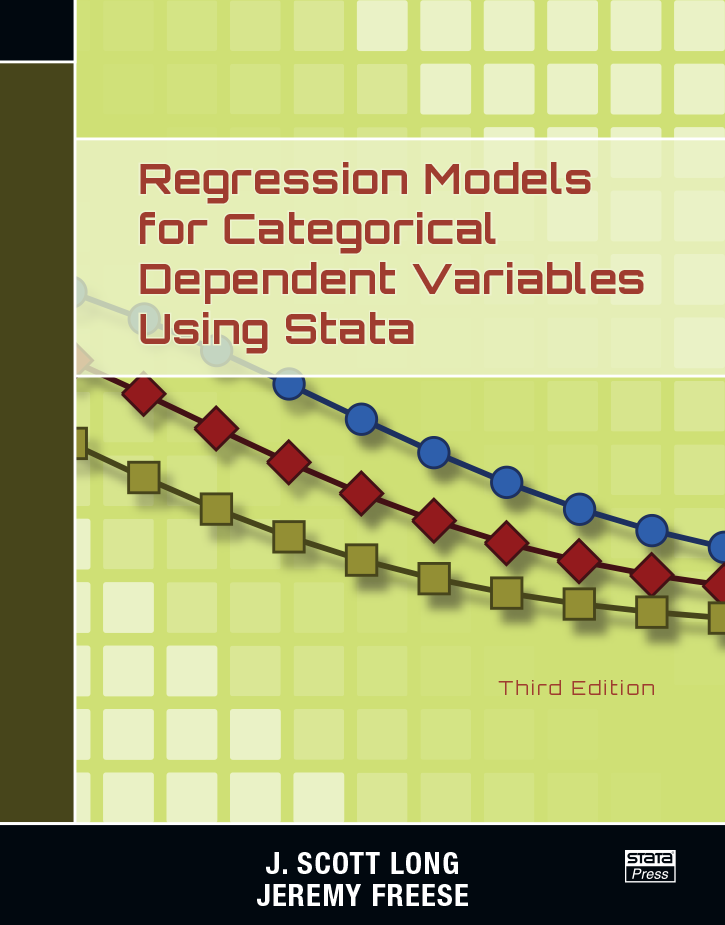 Regression Models for Categorical Dependent Variables Using Stata

Third Edition

J. SCOTT LONG
JEREMY FREESE

Stata Press